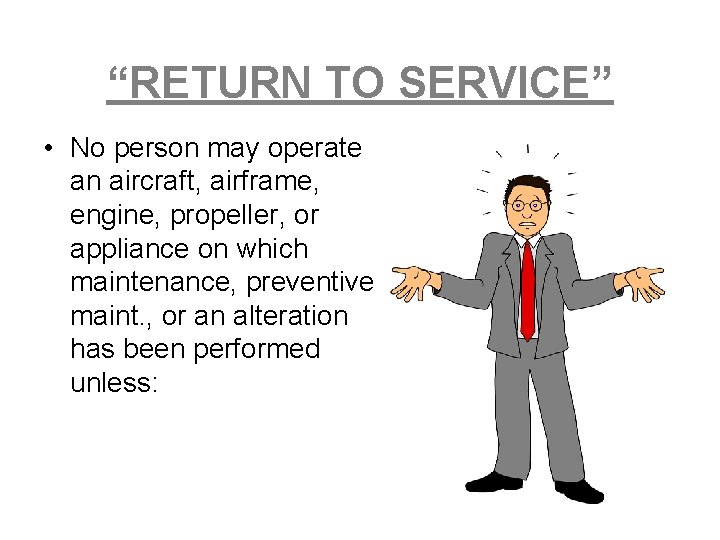 “RETURN TO SERVICE”

• No person may operate an aircraft, airframe, engine, propeller, or appliance on which maintenance, preventive maint., or an alteration has been performed unless: